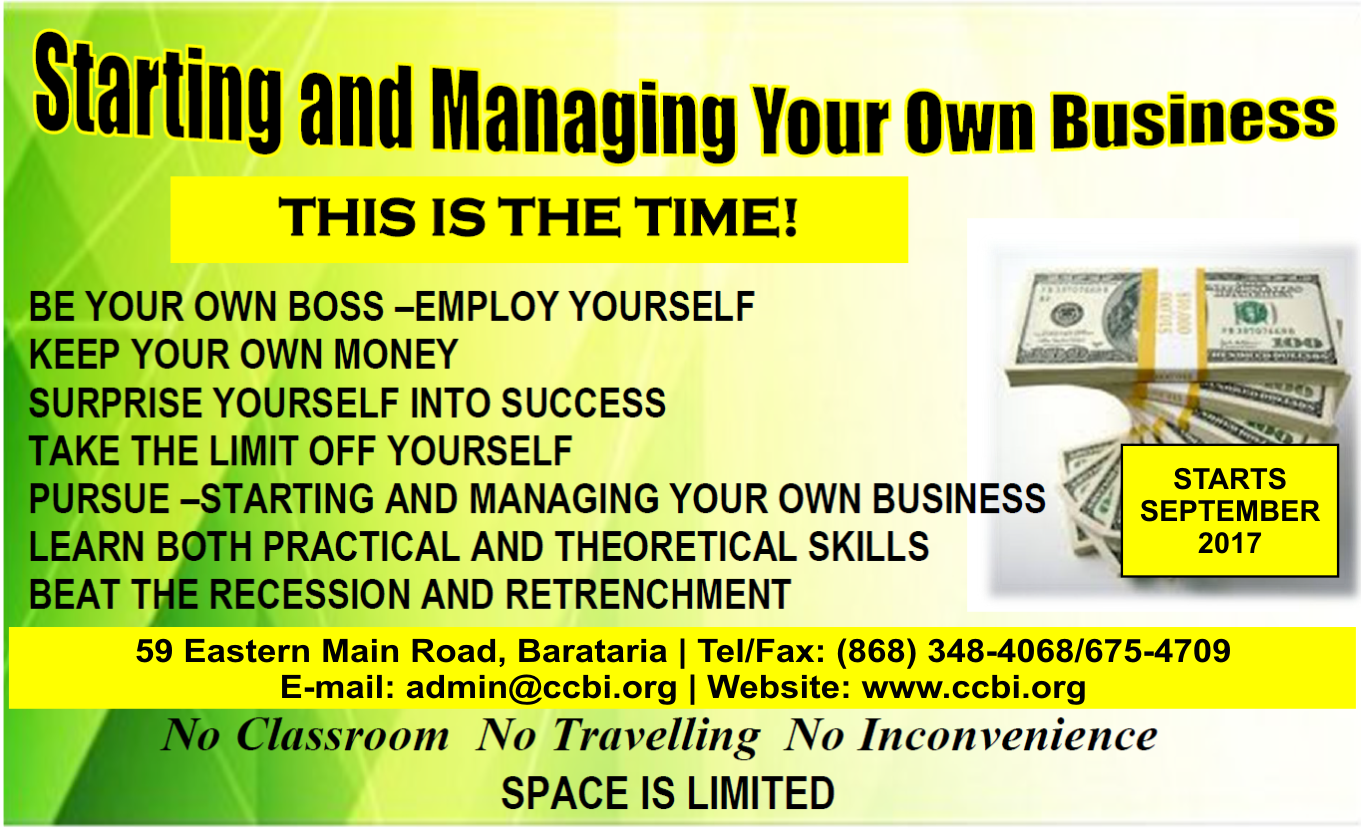 Starting and Managing Your Own Business

THIS IS THE TIME!

BE YOUR OWN BOSS –EMPLOY YOURSELF
KEEP YOUR OWN MONEY
SURPRISE YOURSELF INTO SUCCESS
TAKE THE LIMIT OFF YOURSELF
PURSUE –STARTING AND MANAGING YOUR OWN BUSINESS
LEARN BOTH PRACTICAL AND THEORETICAL SKILLS
BEAT THE RECESSION AND RETRENCHMENT

STARTS SEPTEMBER 2017

59 Eastern Main Road, Barataria | Tel/Fax: (868) 348-4068/675-4709
E-mail: admin@ccbi.org | Website: www.ccbi.org

No Classroom No Travelling No Inconvenience

SPACE IS LIMITED